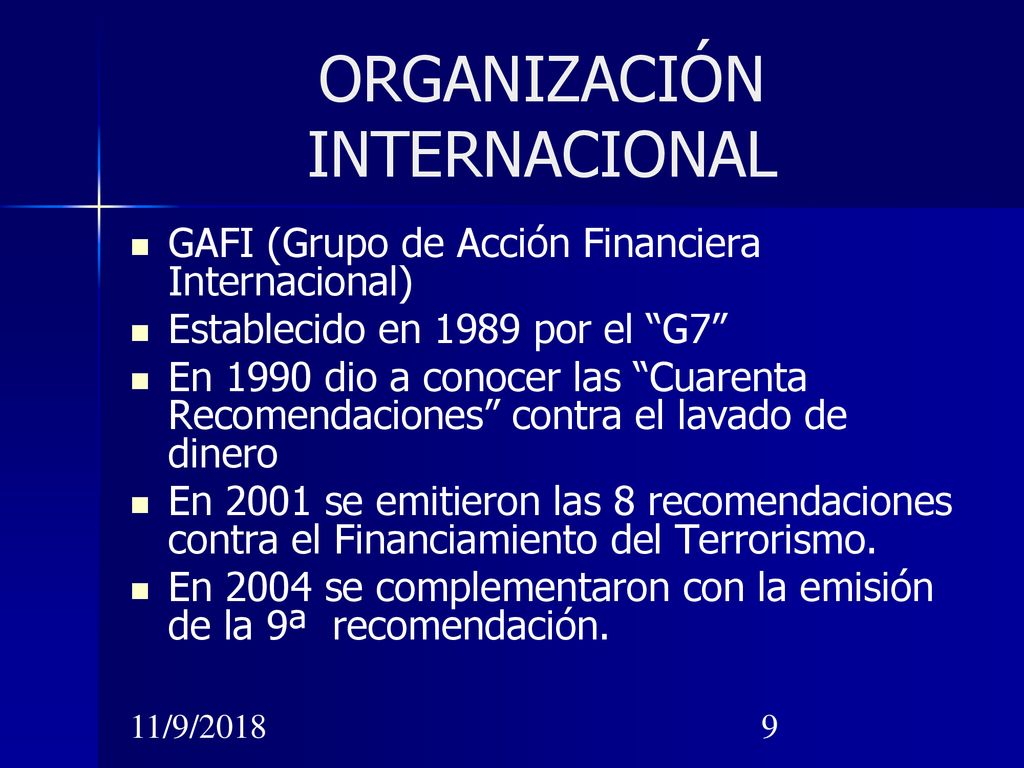 ORGANIZACIÓN INTERNACIONAL

- GAFI (Grupo de Acción Financiera Internacional)
- Establecido en 1989 por el “G7”
- En 1990 dio a conocer las “Cuarenta Recomendaciones” contra el lavado de dinero
- En 2001 se emitieron las 8 recomendaciones contra el Financiamiento del Terrorismo.
- En 2004 se complementaron con la emisión de la 9ª recomendación.

11/9/2018

9